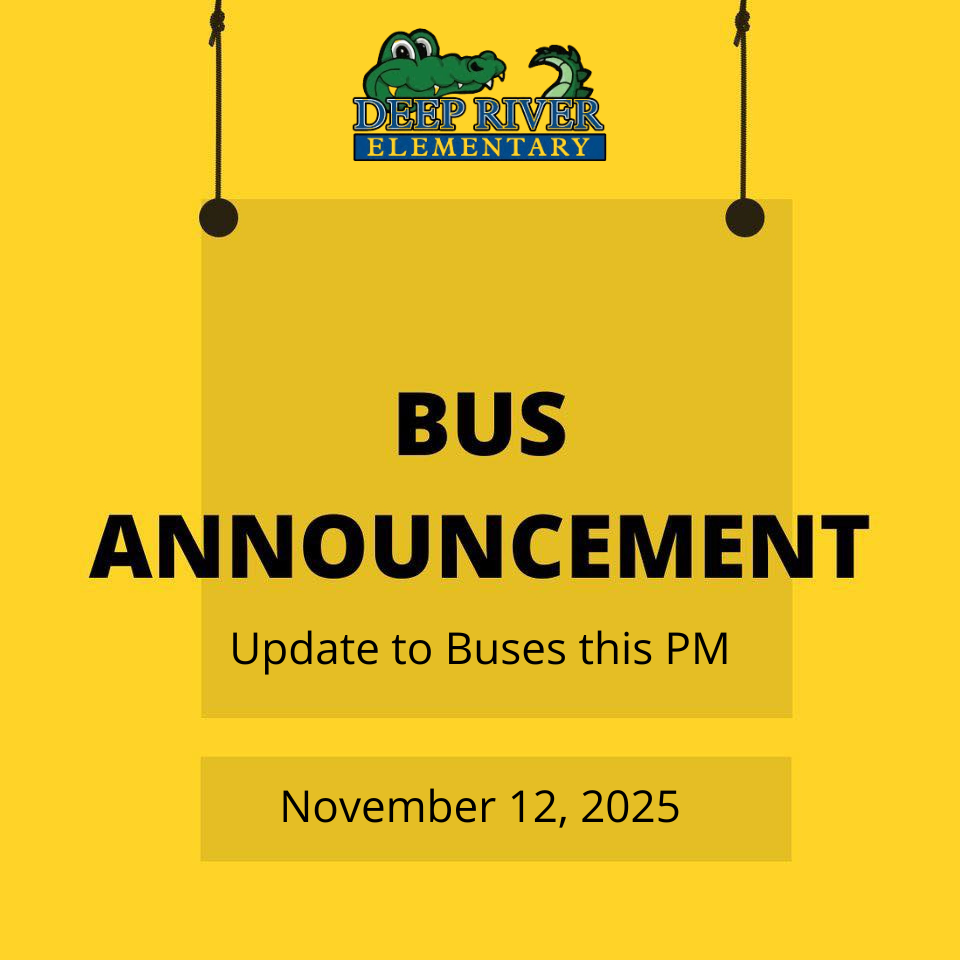 DEEP RIVER
ELEMENTARY

BUS
ANNOUNCEMENT

Update to Buses this PM

November 12, 2025